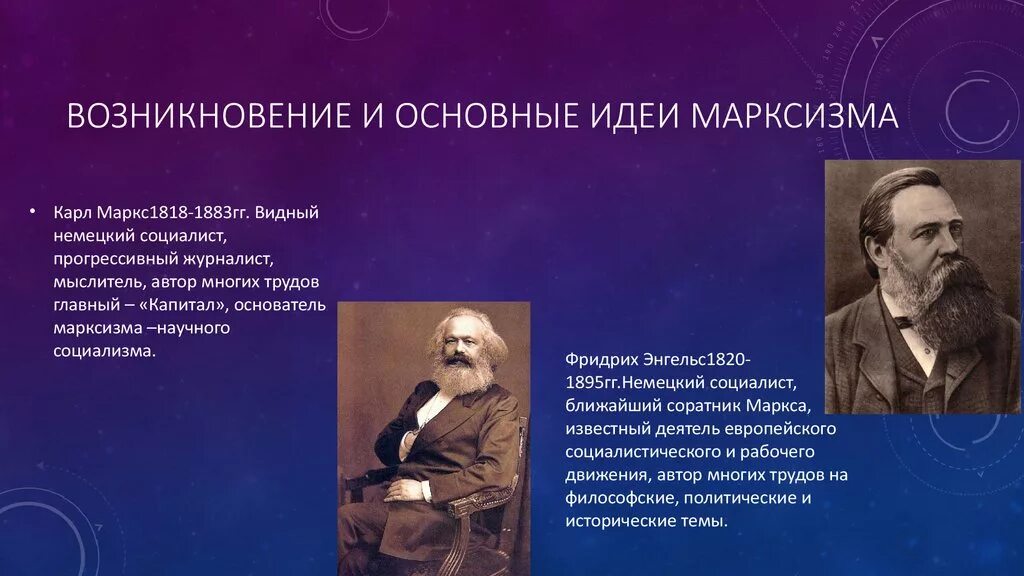 ВОЗНИКНОВЕНИЕ И ОСНОВНЫЕ ИДЕИ МАРКСИЗМА

• Карл Маркс1818-1883гг. Видный немецкий социалист, прогрессивный журналист, мыслитель, автор многих трудов главный – «Капитал», основатель марксизма –научного социализма.

Фридрих Энгельс1820-1895гг.Немецкий социалист, ближайший соратник Маркса, известный деятель европейского социалистического и рабочего движения, автор многих трудов на философские, политические и исторические темы.